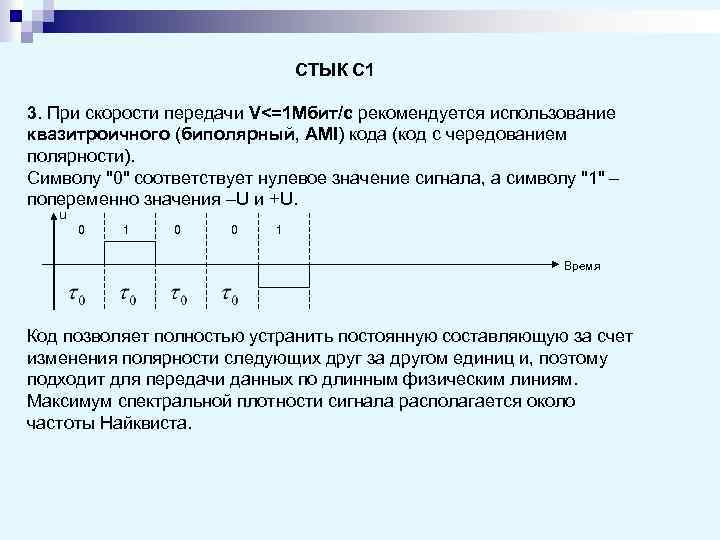 СТЫК С1

3. При скорости передачи V<=1Мбит/с рекомендуется использование квазитроичного (биполярный, AMI) кода (код с чередованием полярности).
Символу "0" соответствует нулевое значение сигнала, а символу "1" – попеременно значения –U и +U.

u
0 1 0 0 1
Время
$\tau_0$ $\tau_0$ $\tau_0$ $\tau_0$

Код позволяет полностью устранить постоянную составляющую за счет изменения полярности следующих друг за другом единиц и, поэтому подходит для передачи данных по длинным физическим линиям. Максимум спектральной плотности сигнала располагается около частоты Найквиста.